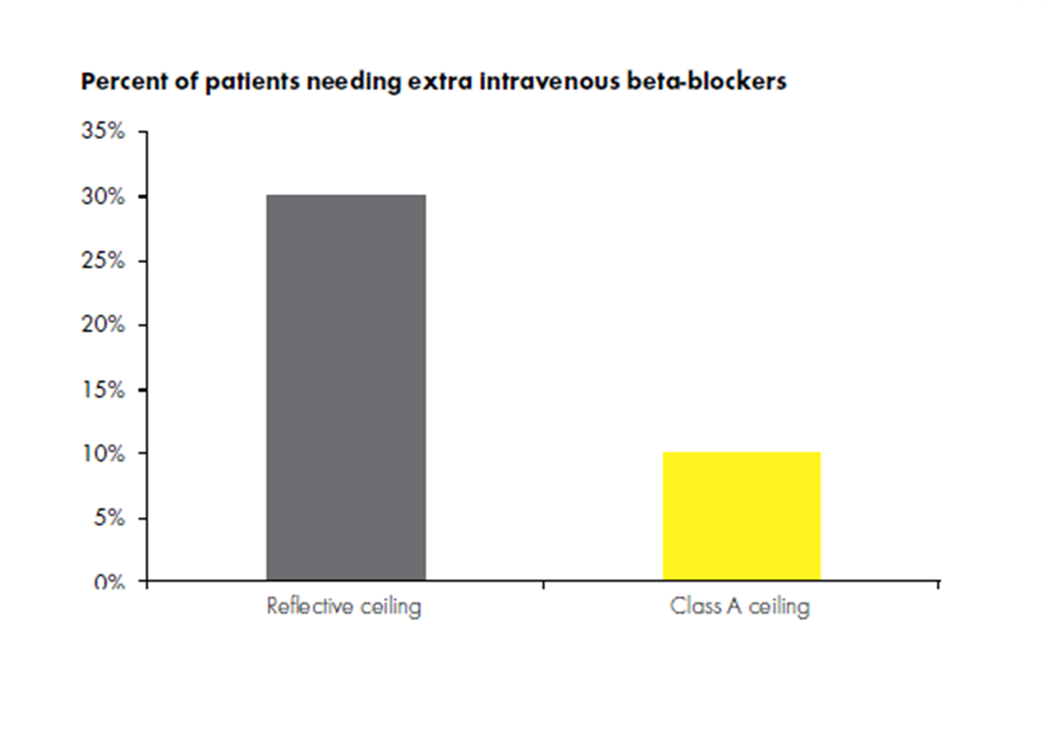 Percent of patients needing extra intravenous beta-blockers

35%
30%
25%
20%
15%
10%
5%
0%

Reflective ceiling
Class A ceiling